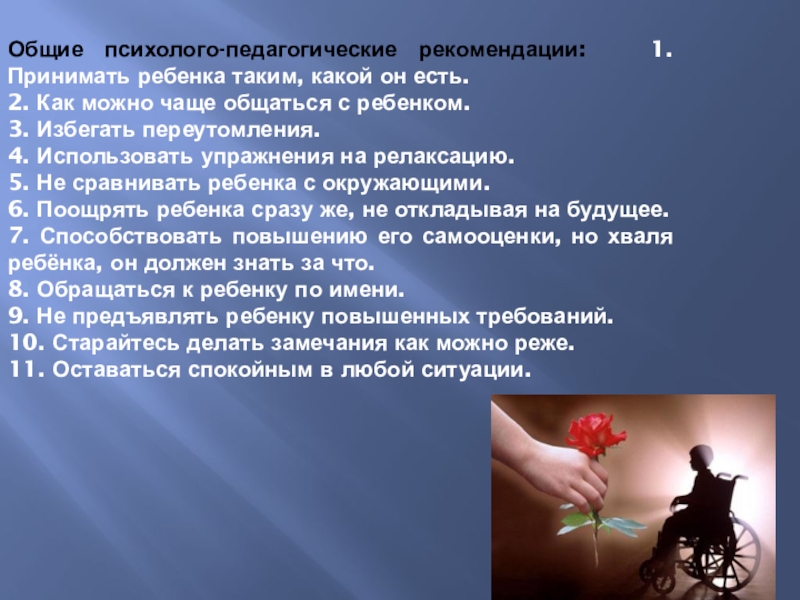 Общие психолого-педагогические рекомендации: 1. Принимать ребенка таким, какой он есть.
2. Как можно чаще общаться с ребенком.
3. Избегать переутомления.
4. Использовать упражнения на релаксацию.
5. Не сравнивать ребенка с окружающими.
6. Поощрять ребенка сразу же, не откладывая на будущее.
7. Способствовать повышению его самооценки, но хваля ребёнка, он должен знать за что.
8. Обращаться к ребенку по имени.
9. Не предъявлять ребенку повышенных требований.
10. Старайтесь делать замечания как можно реже.
11. Оставаться спокойным в любой ситуации.